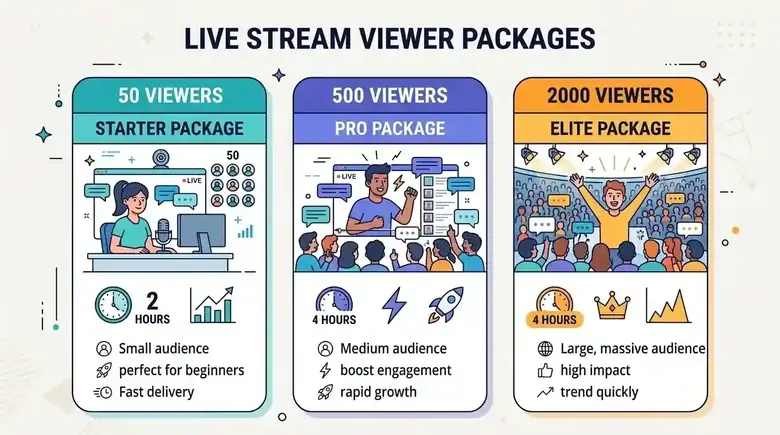 LIVE STREAM VIEWER PACKAGES

50 VIEWERS
STARTER PACKAGE
50
LIVE
2 HOURS
Small audience
perfect for beginners
Fast delivery

500 VIEWERS
PRO PACKAGE
LIVE
4 HOURS
Medium audience
boost engagement
rapid growth

2000 VIEWERS
ELITE PACKAGE
4 HOURS
Large, massive audience
high impact
trend quickly